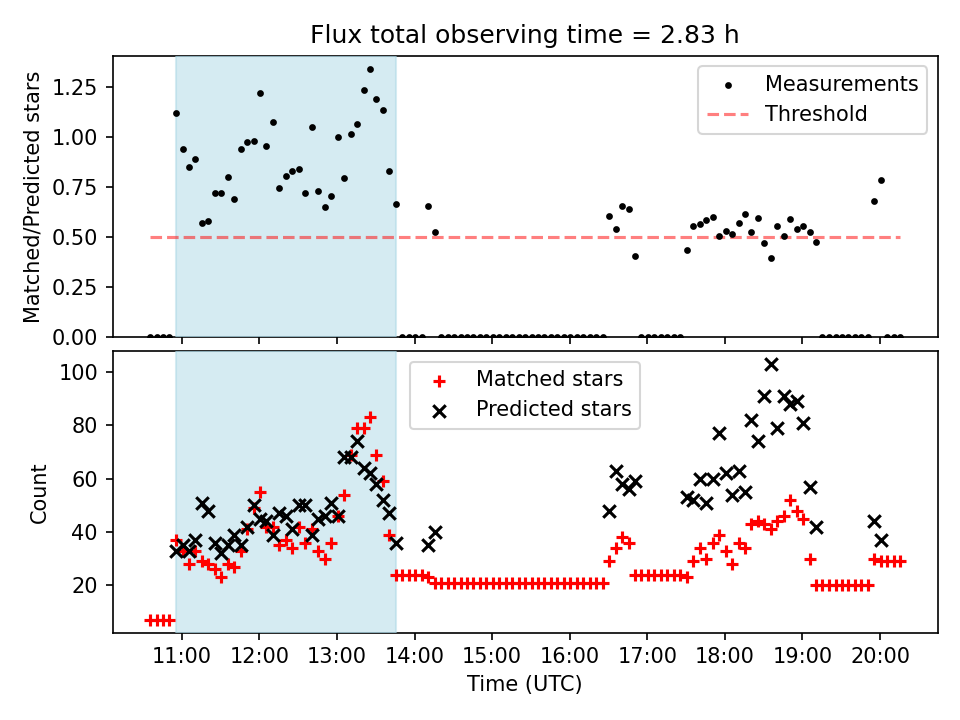 Flux total observing time = 2.83 h

Matched/Predicted stars

1.25
1.00
0.75
0.50
0.25
0.00

Measurements
Threshold

Count

100
80
60
40
20

Matched stars
Predicted stars

11:00
12:00
13:00
14:00
15:00
16:00
17:00
18:00
19:00
20:00

Time (UTC)